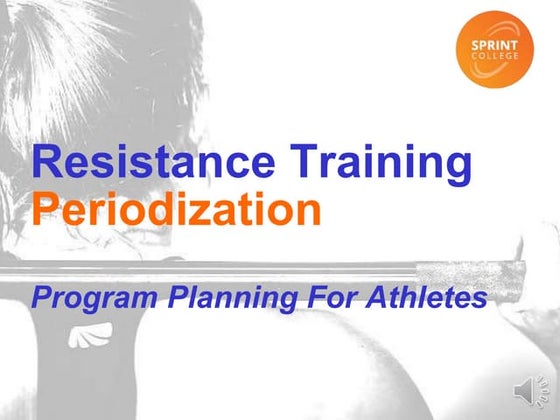 SPRINT COLLEGE

Resistance Training
Periodization

Program Planning For Athletes